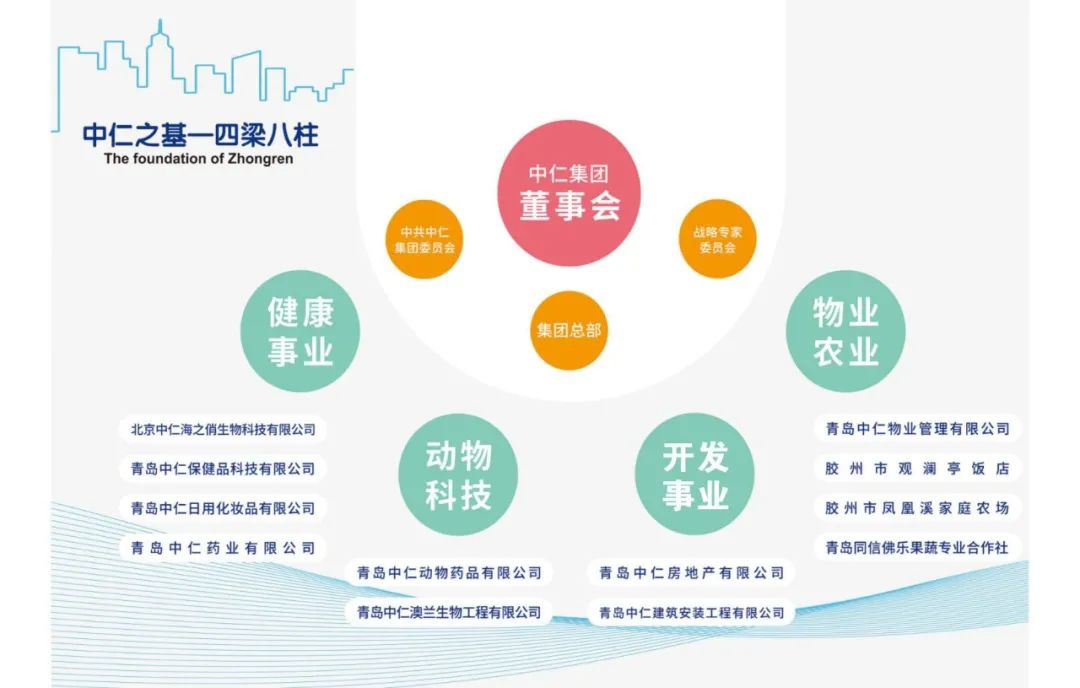 中仁之基—四梁八柱
The foundation of Zhongren

中仁集团
董事会

中共中仁
集团委员会

战略专家
委员会

集团总部

健康
事业

北京中仁海之俏生物科技有限公司
青岛中仁保健品科技有限公司
青岛中仁日用化妆品有限公司
青岛中仁药业有限公司

动物
科技

青岛中仁动物药品有限公司
青岛中仁澳兰生物工程有限公司

开发
事业

青岛中仁房地产有限公司
青岛中仁建筑安装工程有限公司

物业
农业

青岛中仁物业管理有限公司
胶州市观澜亭饭店
胶州市凤凰溪家庭农场
青岛同信佛乐果蔬专业合作社